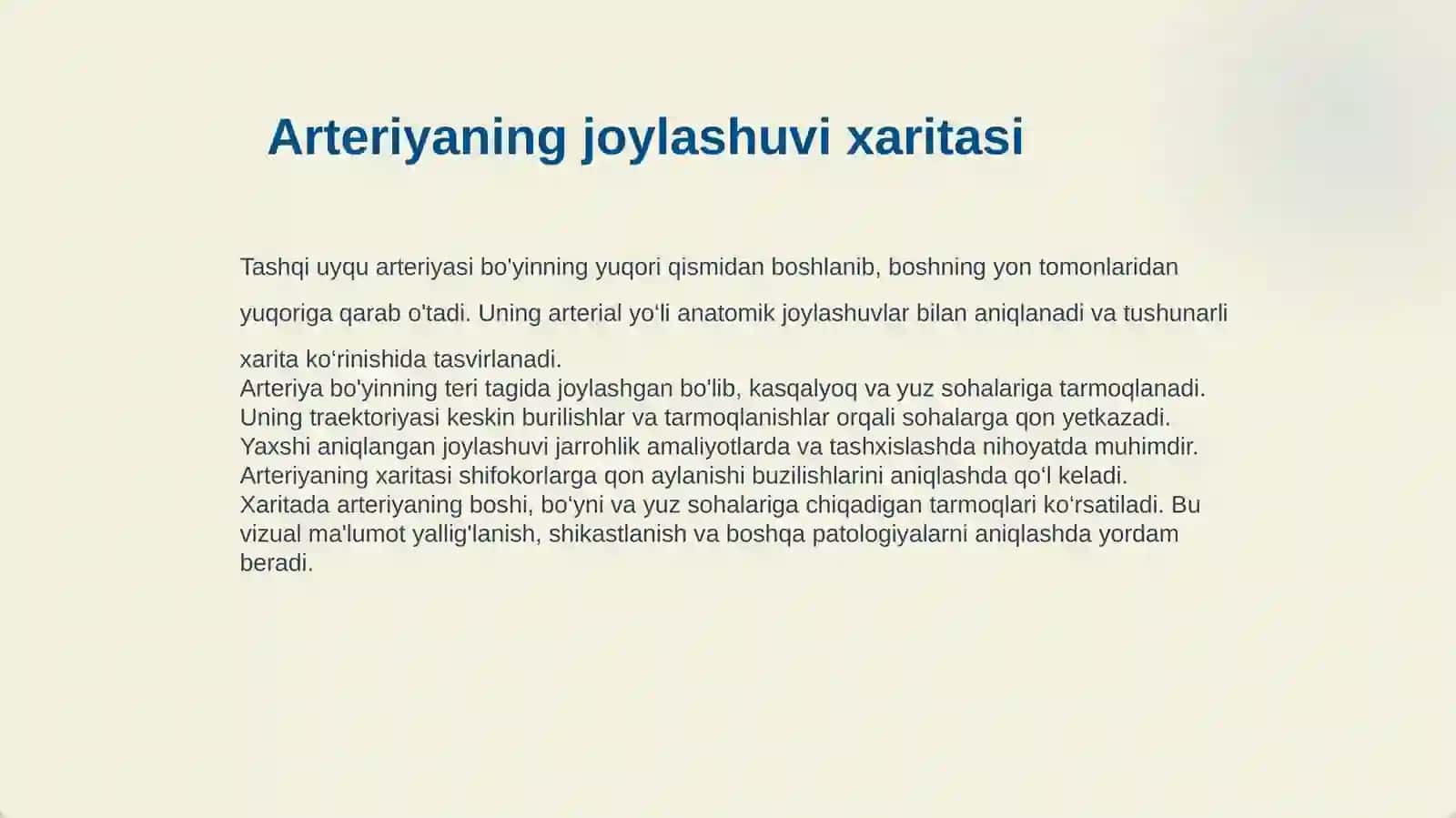 Arteriyaning joylashuvi xaritasi

Tashqi uyqu arteriyasi bo'yinning yuqori qismidan boshlanib, boshning yon tomonlaridan yuqoriga qarab o'tadi. Uning arterial yo‘li anatomik joylashuvlar bilan aniqlanadi va tushunarli xarita ko‘rinishida tasvirlanadi.
Arteriya bo'yinning teri tagida joylashgan bo'lib, kasqalyoq va yuz sohalariga tarmoqlanadi. Uning traektoriyasi keskin burilishlar va tarmoqlanishlar orqali sohalarga qon yetkazadi. Yaxshi aniqlangan joylashuvi jarrohlik amaliyotlarda va tashxislashda nihoyatda muhimdir. Arteriyaning xaritasi shifokorlarga qon aylanishi buzilishlarini aniqlashda qo‘l keladi. Xaritada arteriyaning boshi, bo‘yni va yuz sohalariga chiqadigan tarmoqlari ko‘rsatiladi. Bu vizual ma'lumot yallig'lanish, shikastlanish va boshqa patologiyalarni aniqlashda yordam beradi.